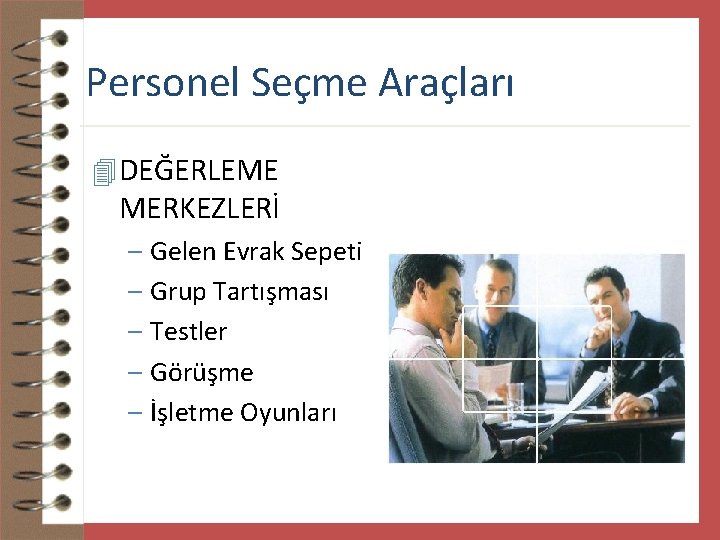 Personel Seçme Araçları

DEĞERLEME MERKEZLERİ
– Gelen Evrak Sepeti
– Grup Tartışması
– Testler
– Görüşme
– İşletme Oyunları